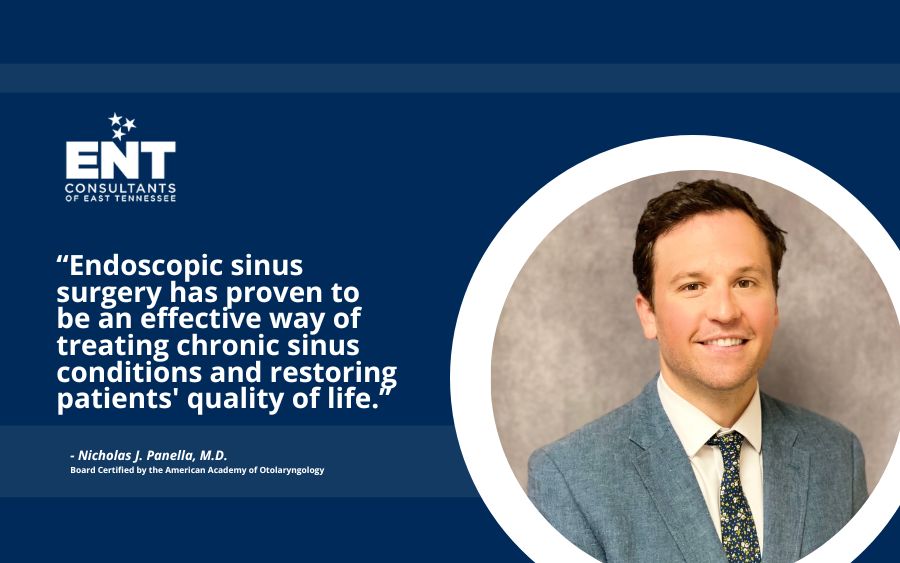 ENT
CONSULTANTS
OF EAST TENNESSEE

“Endoscopic sinus surgery has proven to be an effective way of treating chronic sinus conditions and restoring patients' quality of life.”

- Nicholas J. Panella, M.D.
Board Certified by the American Academy of Otolaryngology